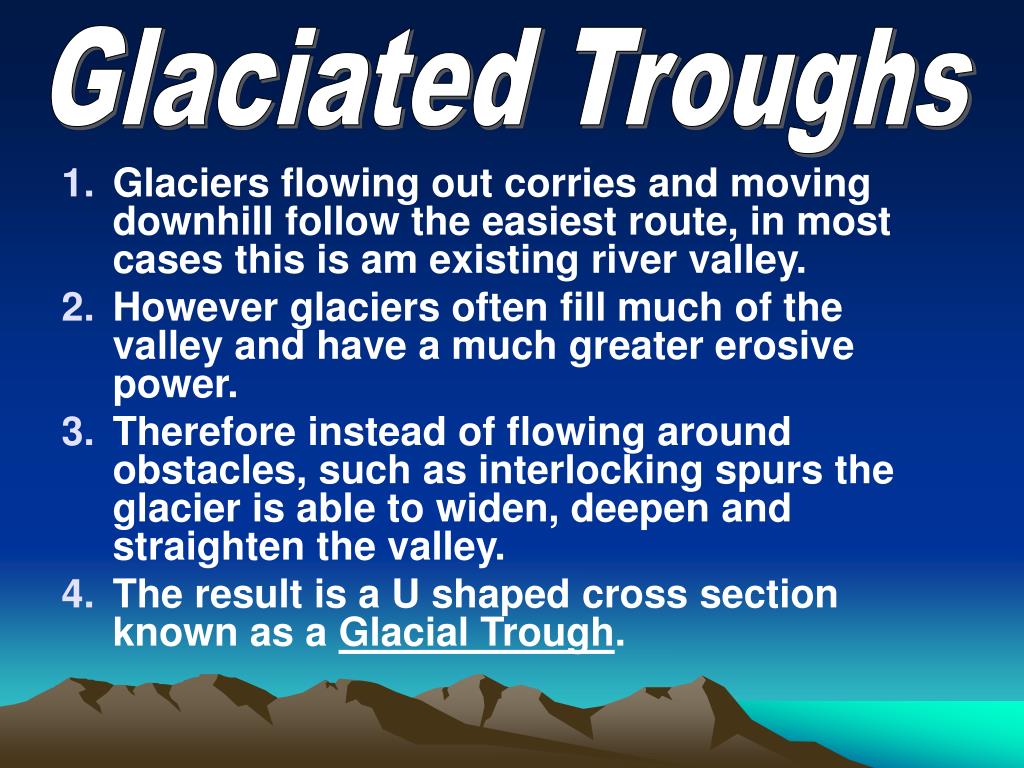 Glaciated Troughs

1. Glaciers flowing out corries and moving downhill follow the easiest route, in most cases this is am existing river valley.
2. However glaciers often fill much of the valley and have a much greater erosive power.
3. Therefore instead of flowing around obstacles, such as interlocking spurs the glacier is able to widen, deepen and straighten the valley.
4. The result is a U shaped cross section known as a Glacial Trough.